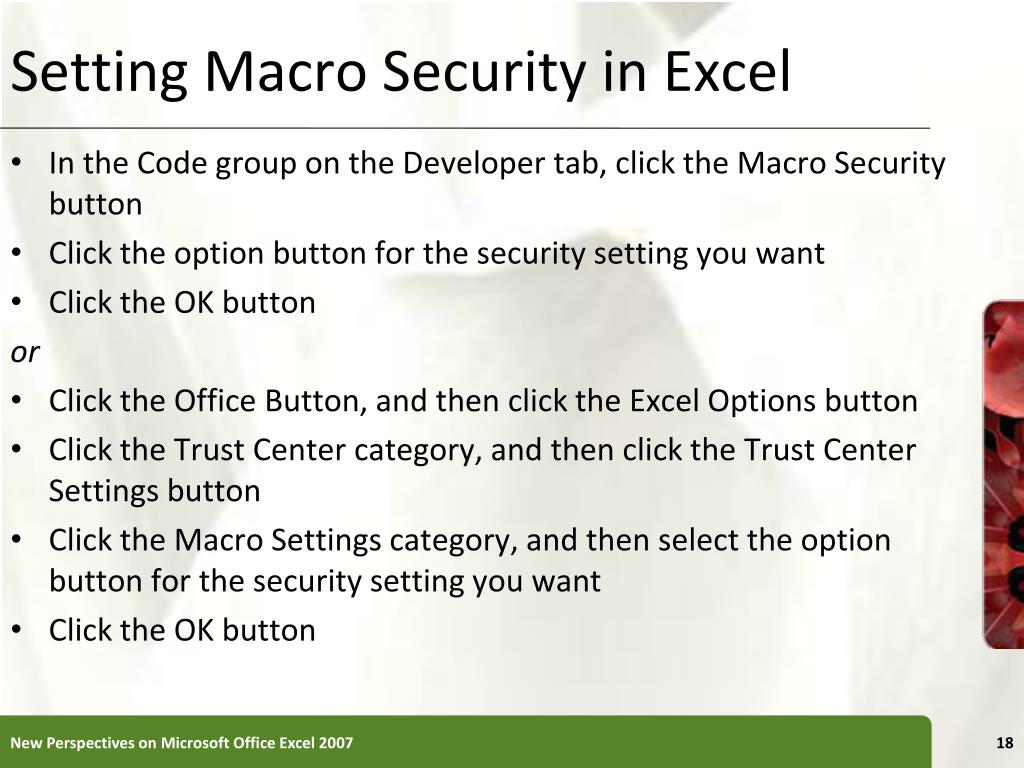 Setting Macro Security in Excel

• In the Code group on the Developer tab, click the Macro Security button
• Click the option button for the security setting you want
• Click the OK button

or

• Click the Office Button, and then click the Excel Options button
• Click the Trust Center category, and then click the Trust Center Settings button
• Click the Macro Settings category, and then select the option button for the security setting you want
• Click the OK button

New Perspectives on Microsoft Office Excel 2007

18